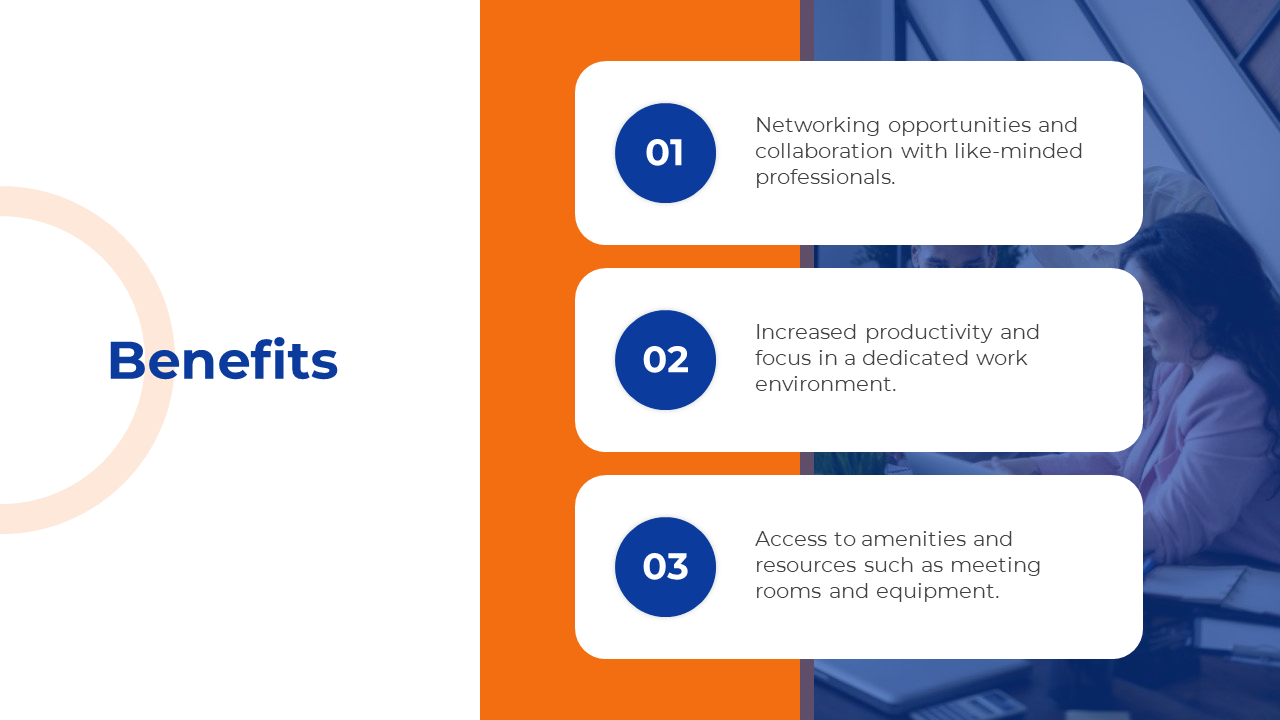 Benefits

01

Networking opportunities and collaboration with like-minded professionals.

02

Increased productivity and focus in a dedicated work environment.

03

Access to amenities and resources such as meeting rooms and equipment.